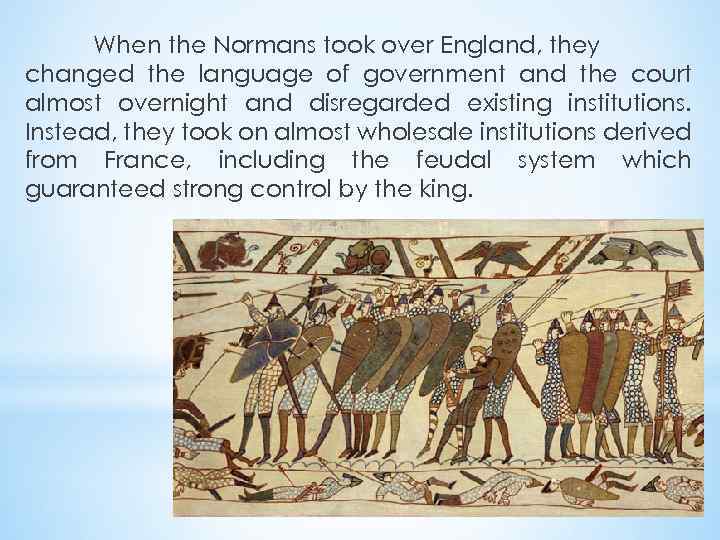 When the Normans took over England, they changed the language of government and the court almost overnight and disregarded existing institutions. Instead, they took on almost wholesale institutions derived from France, including the feudal system which guaranteed strong control by the king.